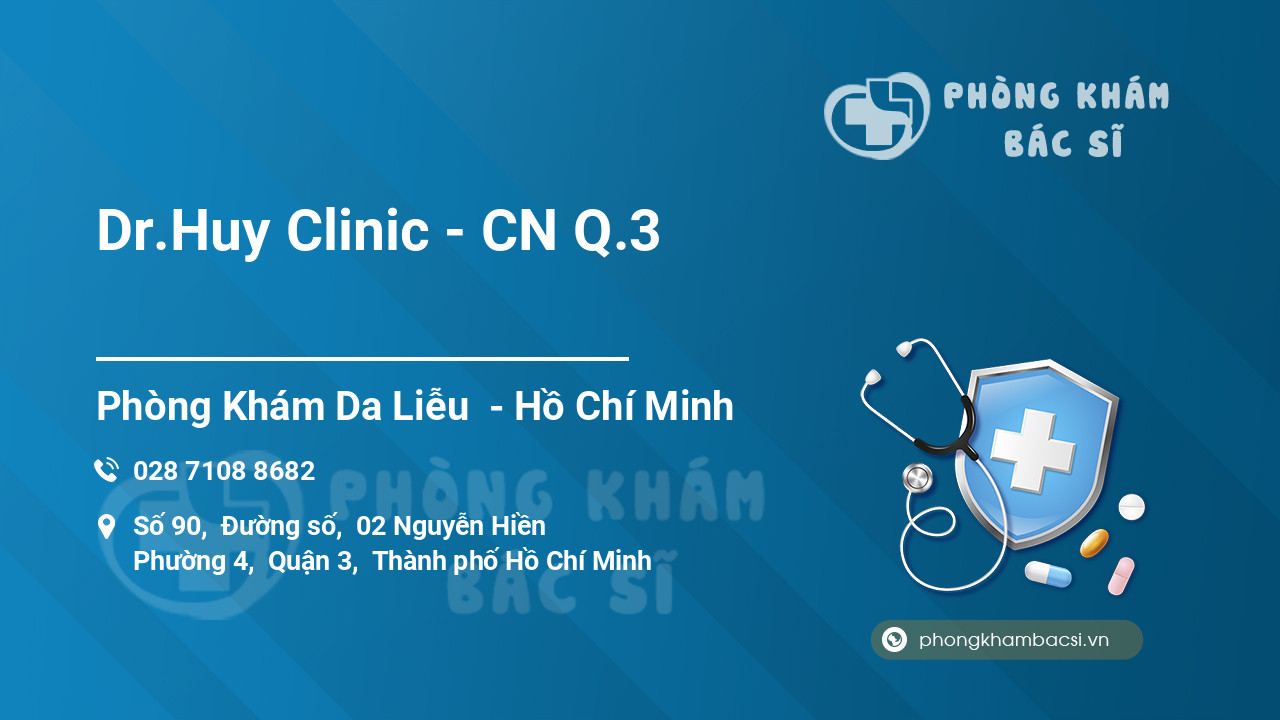 PHÒNG KHÁM
BÁC SĨ

Dr.Huy Clinic - CN Q.3

Phòng Khám Da Liễu - Hồ Chí Minh

028 7108 8682

Số 90, Đường số, 02 Nguyễn Hiền
Phường 4, Quận 3, Thành phố Hồ Chí Minh

PHÒNG KHÁM
BÁC SĨ

phongkhambacsi.vn